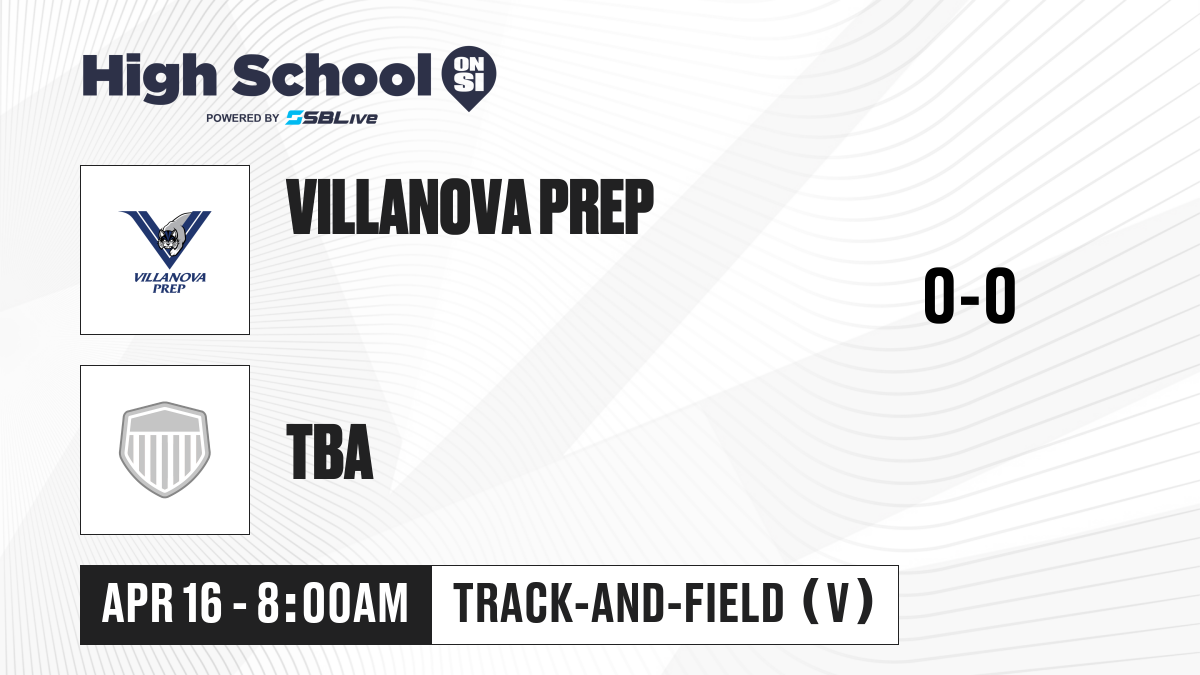 High School ON SI
POWERED BY SBLive

VILLANOVA PREP
VILLANOVA PREP

0-0

TBA

APR 16 - 8:00AM
TRACK-AND-FIELD (V)